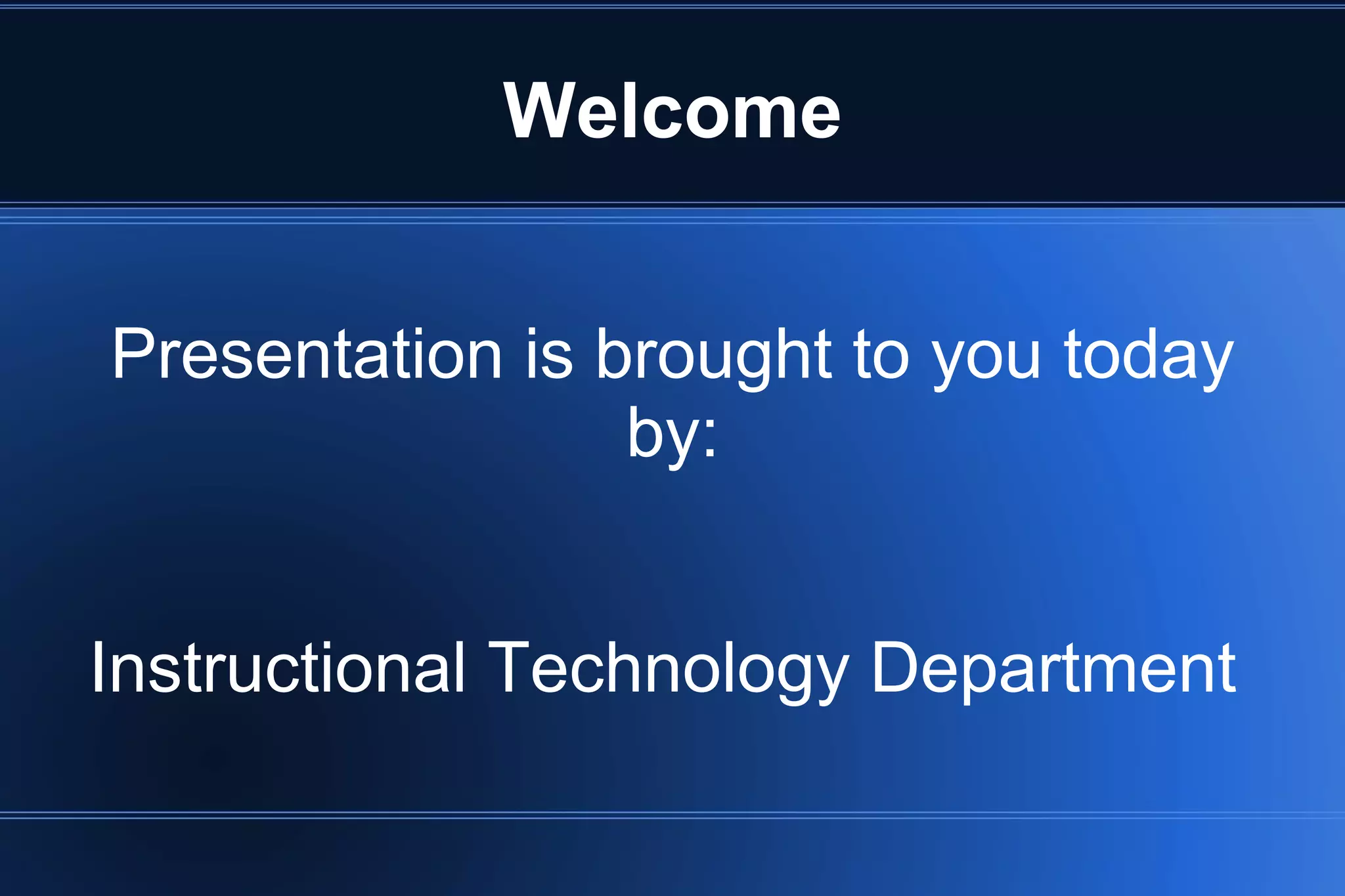 Welcome

Presentation is brought to you today by:

Instructional Technology Department